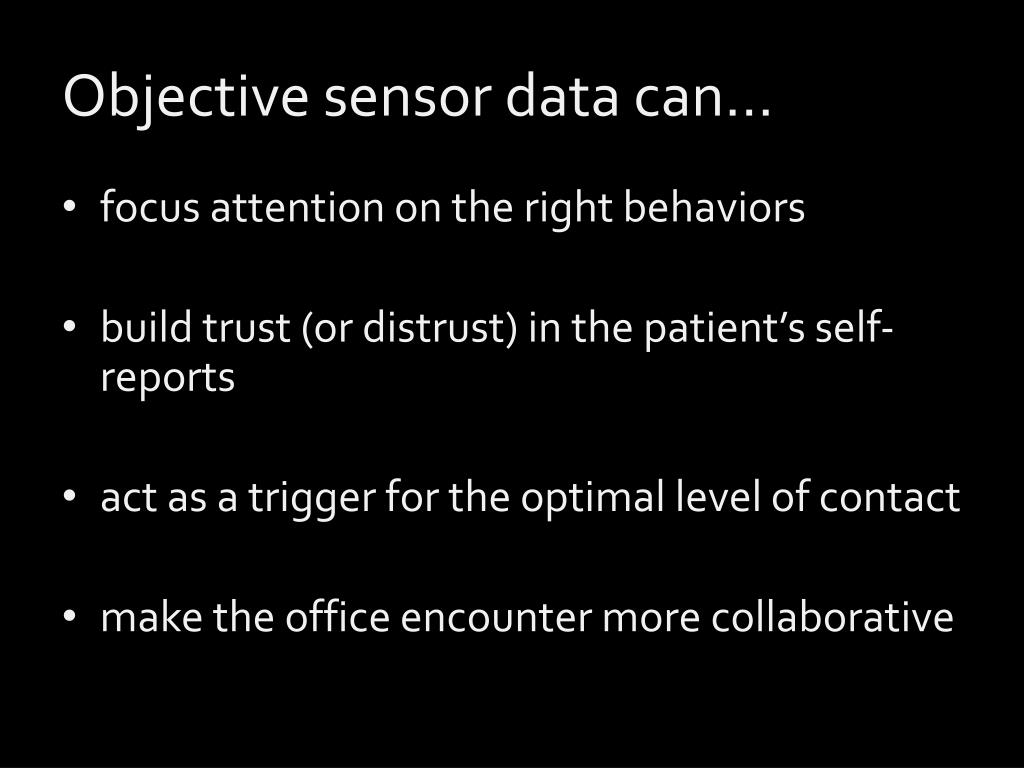 Objective sensor data can…

• focus attention on the right behaviors

• build trust (or distrust) in the patient's self-reports

• act as a trigger for the optimal level of contact

• make the office encounter more collaborative